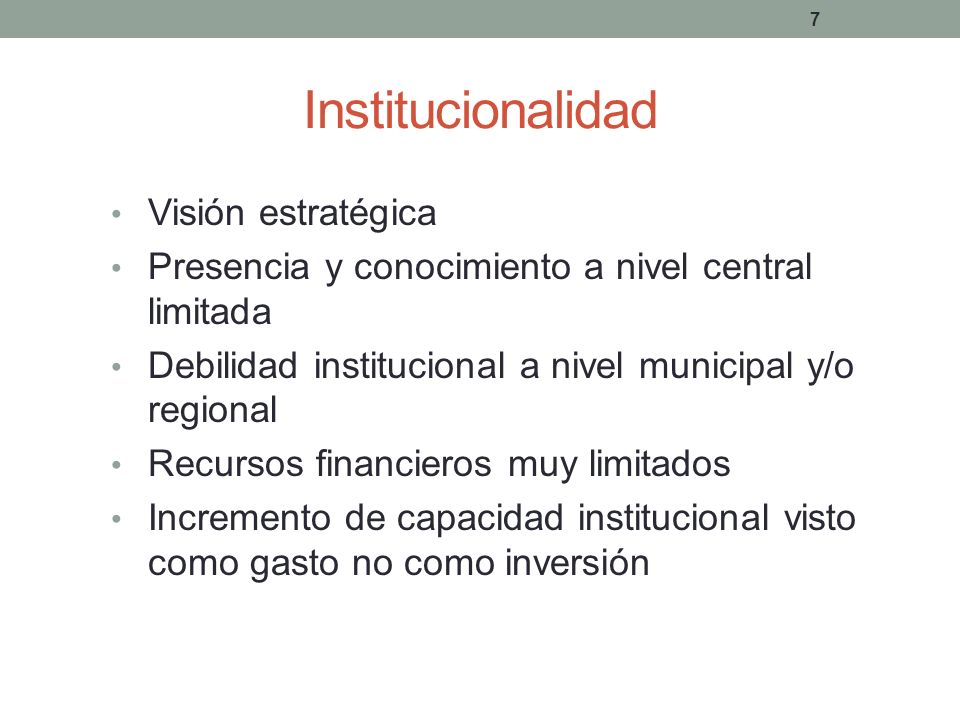 7

Institucionalidad

• Visión estratégica
• Presencia y conocimiento a nivel central limitada
• Debilidad institucional a nivel municipal y/o regional
• Recursos financieros muy limitados
• Incremento de capacidad institucional visto como gasto no como inversión